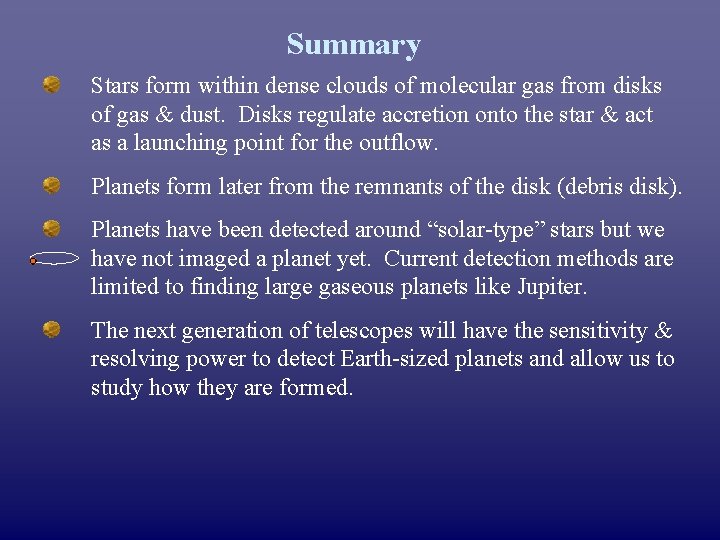 Summary

Stars form within dense clouds of molecular gas from disks of gas & dust. Disks regulate accretion onto the star & act as a launching point for the outflow.

Planets form later from the remnants of the disk (debris disk).

Planets have been detected around “solar-type” stars but we have not imaged a planet yet. Current detection methods are limited to finding large gaseous planets like Jupiter.

The next generation of telescopes will have the sensitivity & resolving power to detect Earth-sized planets and allow us to study how they are formed.